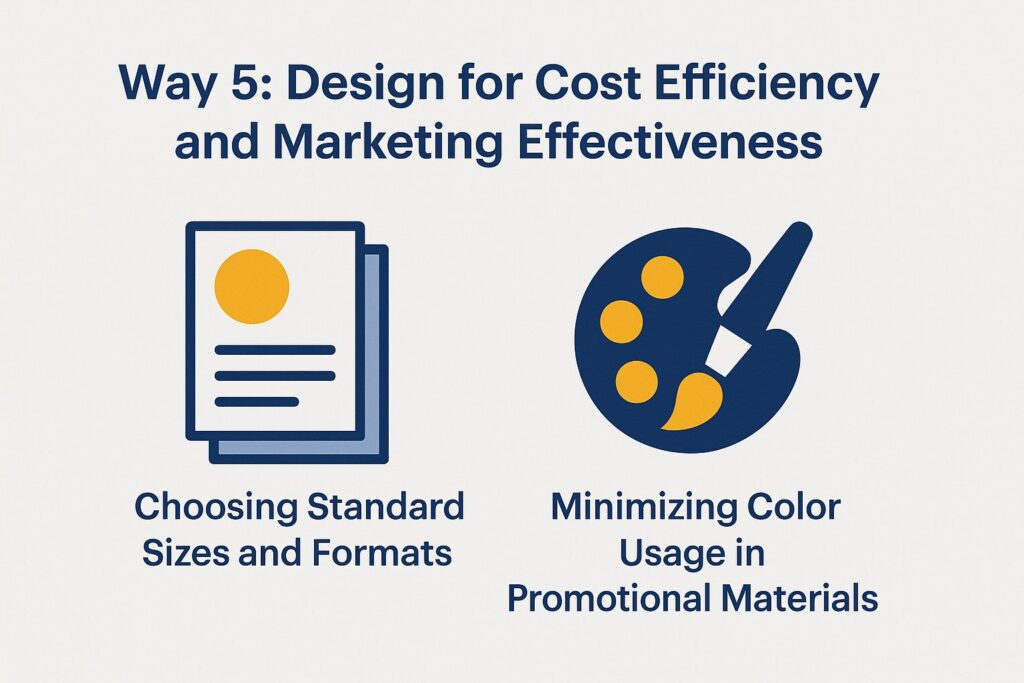 Way 5: Design for Cost Efficiency and Marketing Effectiveness

Choosing Standard Sizes and Formats

Minimizing Color Usage in Promotional Materials